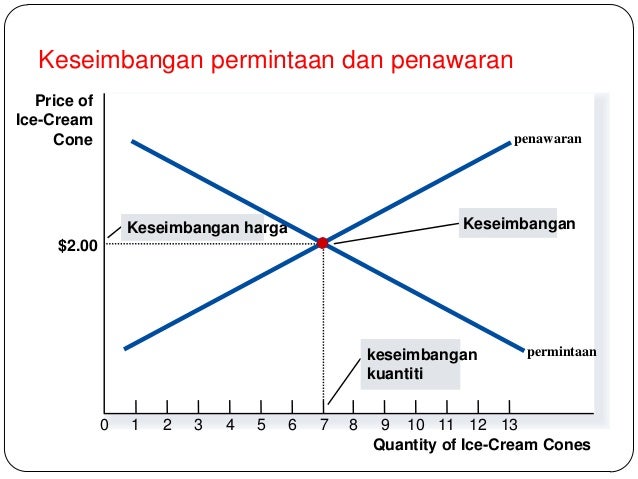 Keseimbangan permintaan dan penawaran

Price of Ice-Cream Cone

penawaran

Keseimbangan harga

Keseimbangan

$2.00

keseimbangan kuantiti

permintaan

0 1 2 3 4 5 6 7 8 9 10 11 12 13

Quantity of Ice-Cream Cones